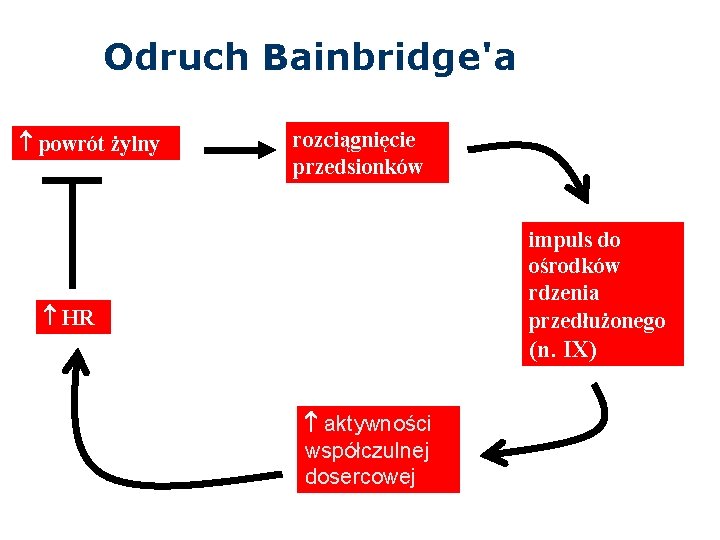 Odruch Bainbridge'a

↑ powrót żylny

rozciągnięcie przedsionków

impuls do ośrodków rdzenia przedłużonego (n. IX)

↑ aktywności współczulnej dosercowej

↑ HR